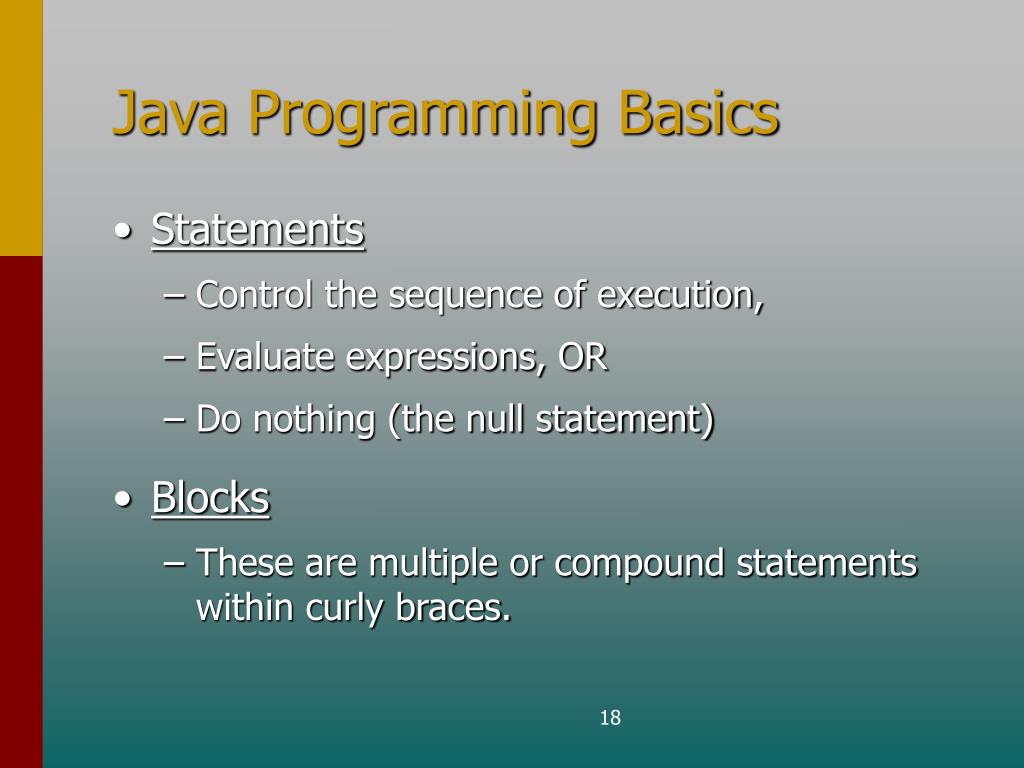 Java Programming Basics

• Statements
– Control the sequence of execution,
– Evaluate expressions, OR
– Do nothing (the null statement)

• Blocks
– These are multiple or compound statements within curly braces.

18